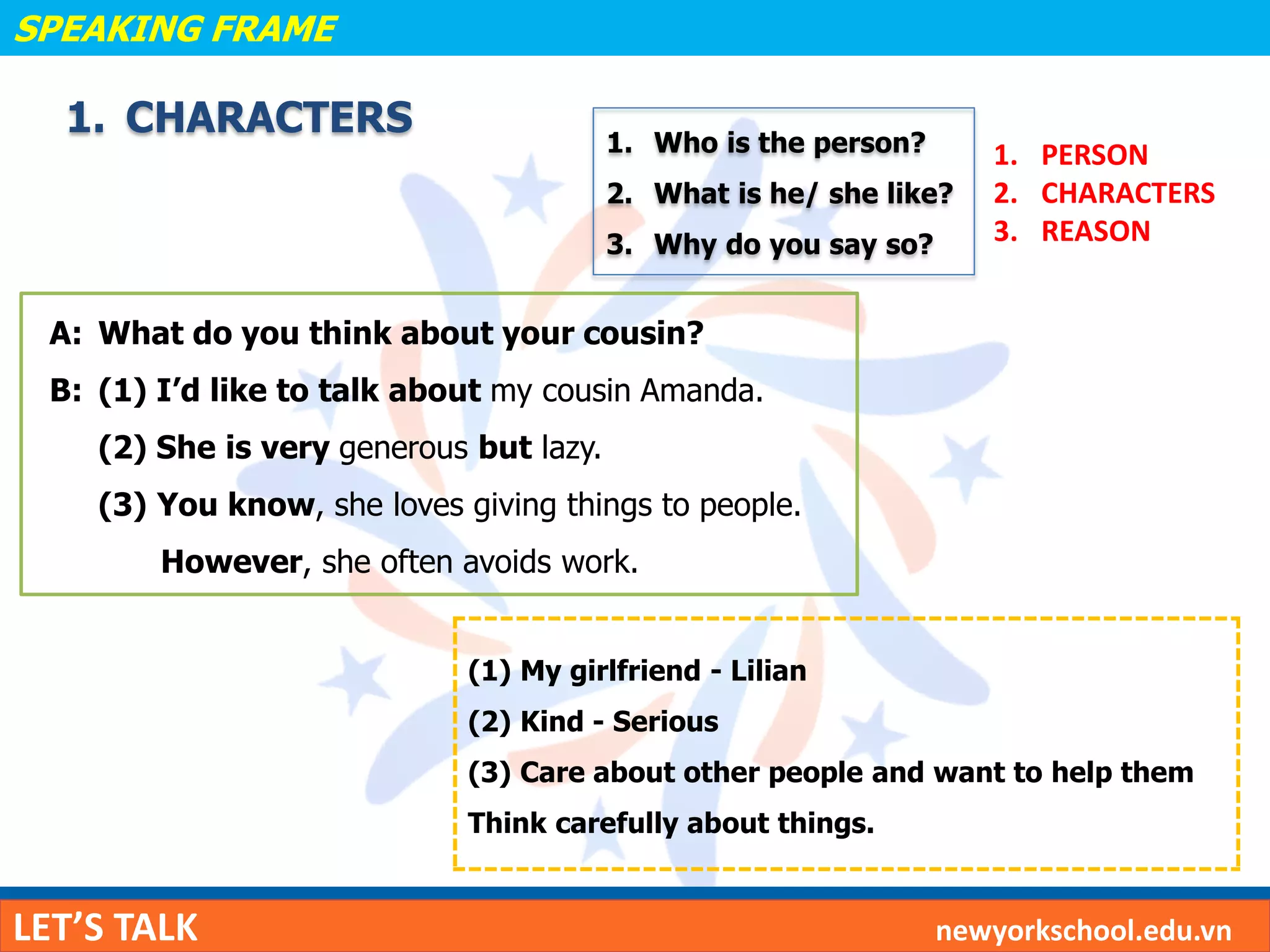 SPEAKING FRAME

1. CHARACTERS

1. Who is the person?
2. What is he/ she like?
3. Why do you say so?

1. PERSON
2. CHARACTERS
3. REASON

A: What do you think about your cousin?
B: (1) I'd like to talk about my cousin Amanda.
(2) She is very generous but lazy.
(3) You know, she loves giving things to people. However, she often avoids work.

(1) My girlfriend - Lilian
(2) Kind - Serious
(3) Care about other people and want to help them
Think carefully about things.

LET'S TALK
newyorkschool.edu.vn